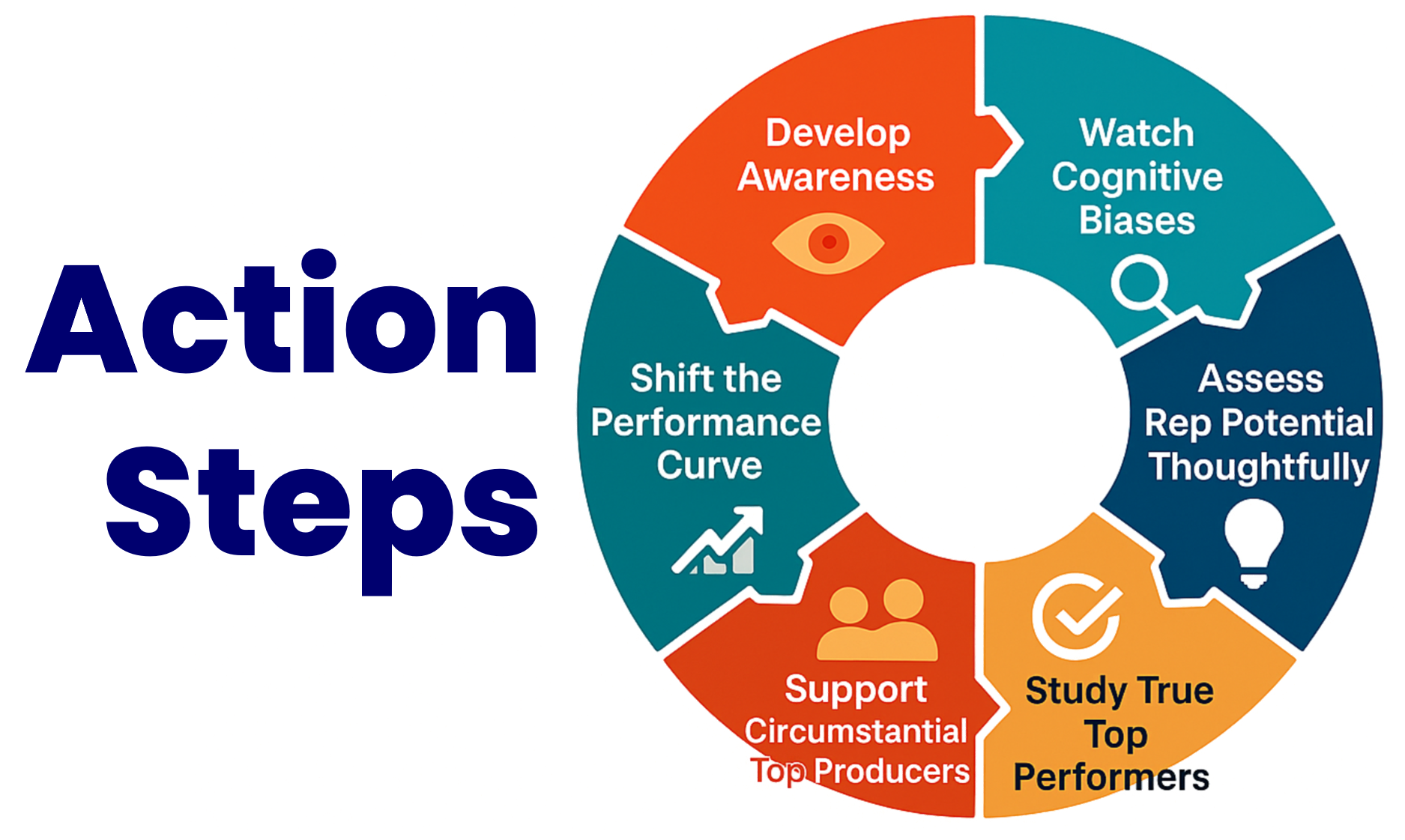 Action Steps

Develop Awareness

Watch Cognitive Biases

Assess Rep Potential Thoughtfully

Study True Top Performers

Support Circumstantial Top Producers

Shift the Performance Curve